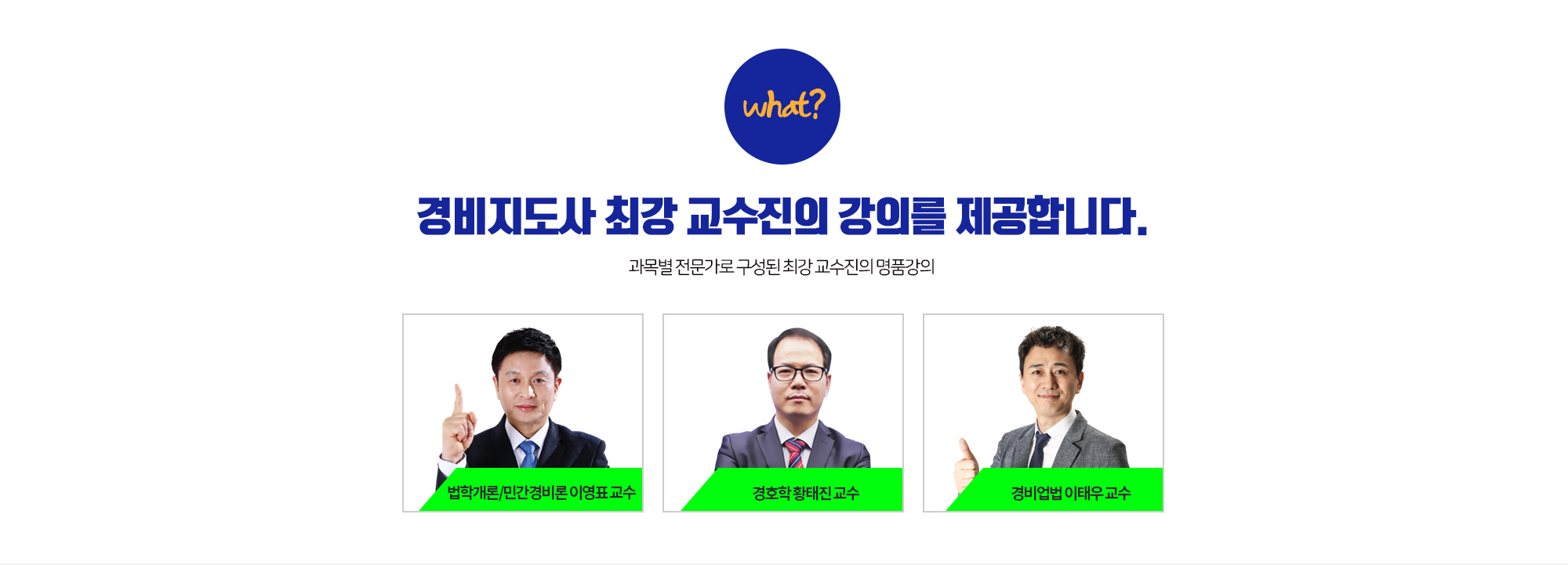 what?

경비지도사 최강 교수진의 강의를 제공합니다.

과목별 전문가로 구성된 최강 교수진의 명품강의

법학개론/민간경비론 이영표 교수

경호학 황태진 교수

경비업법 이태우 교수